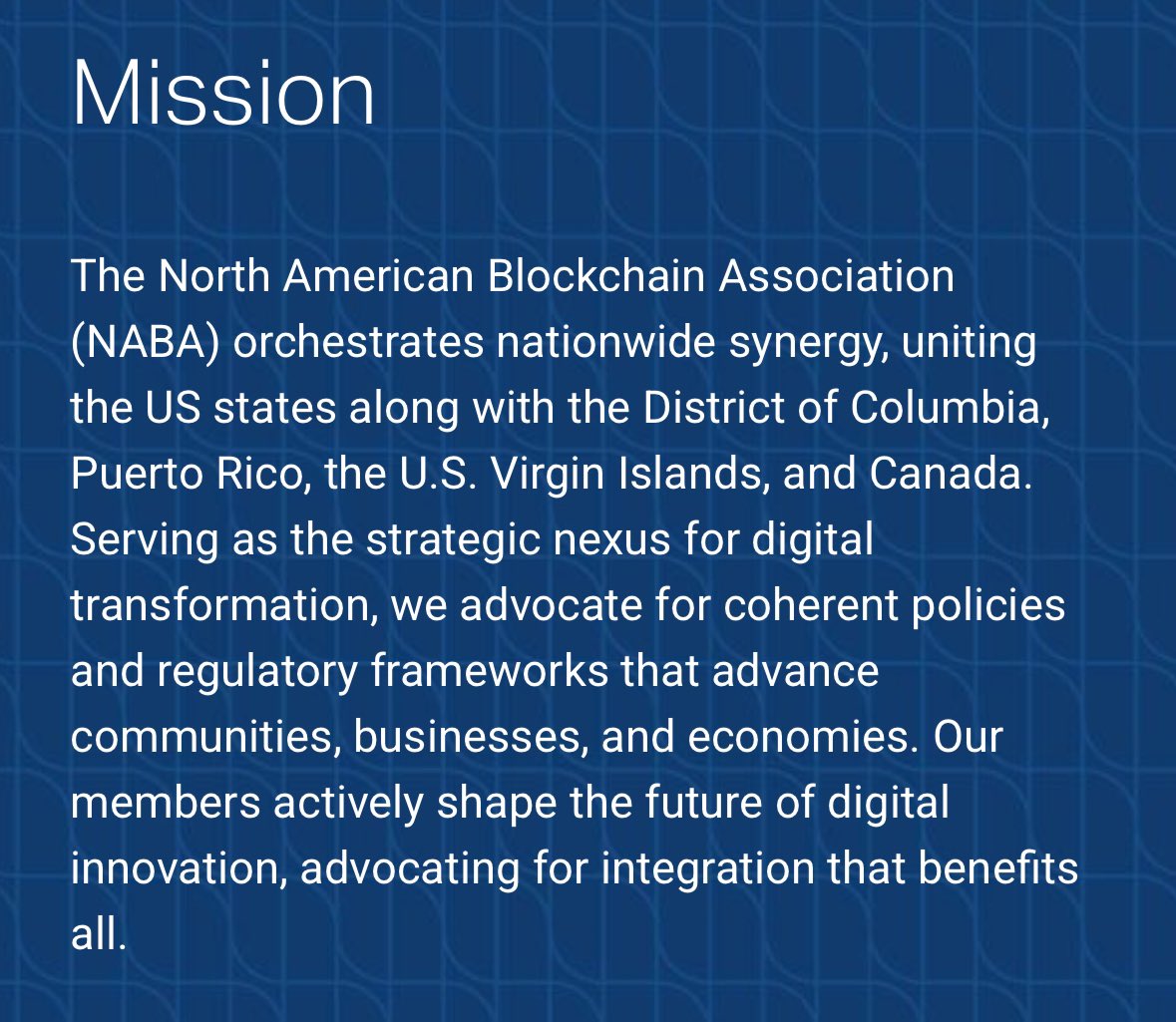 Mission

The North American Blockchain Association (NABA) orchestrates nationwide synergy, uniting the US states along with the District of Columbia, Puerto Rico, the U.S. Virgin Islands, and Canada. Serving as the strategic nexus for digital transformation, we advocate for coherent policies and regulatory frameworks that advance communities, businesses, and economies. Our members actively shape the future of digital innovation, advocating for integration that benefits all.